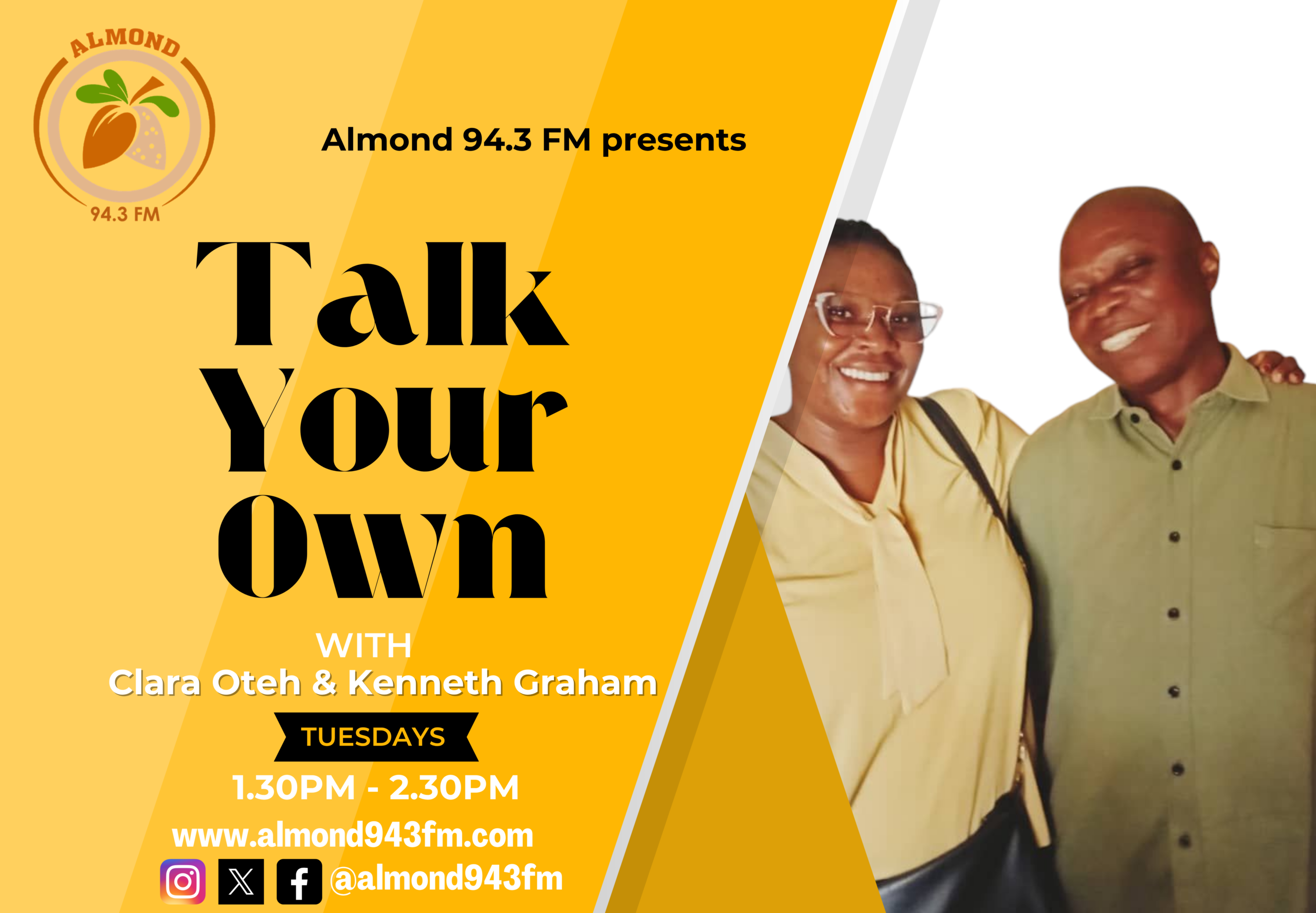 ALMOND
94.3 FM

Almond 94.3 FM presents

Talk Your Own

WITH
Clara Oteh & Kenneth Graham

TUESDAYS

1.30PM - 2.30PM

www.almond943fm.com

@almond943fm